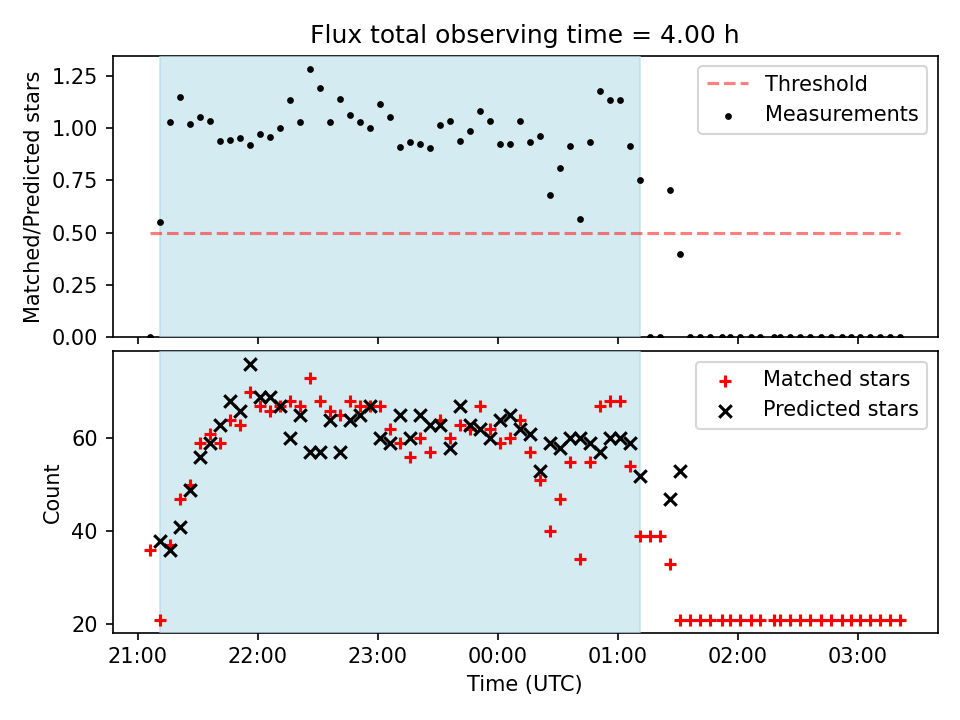 Flux total observing time = 4.00 h

Matched/Predicted stars

1.25
1.00
0.75
0.50
0.25
0.00

Threshold
Measurements

Count

60
40
20

Matched stars
Predicted stars

21:00 22:00 23:00 00:00 01:00 02:00 03:00

Time (UTC)